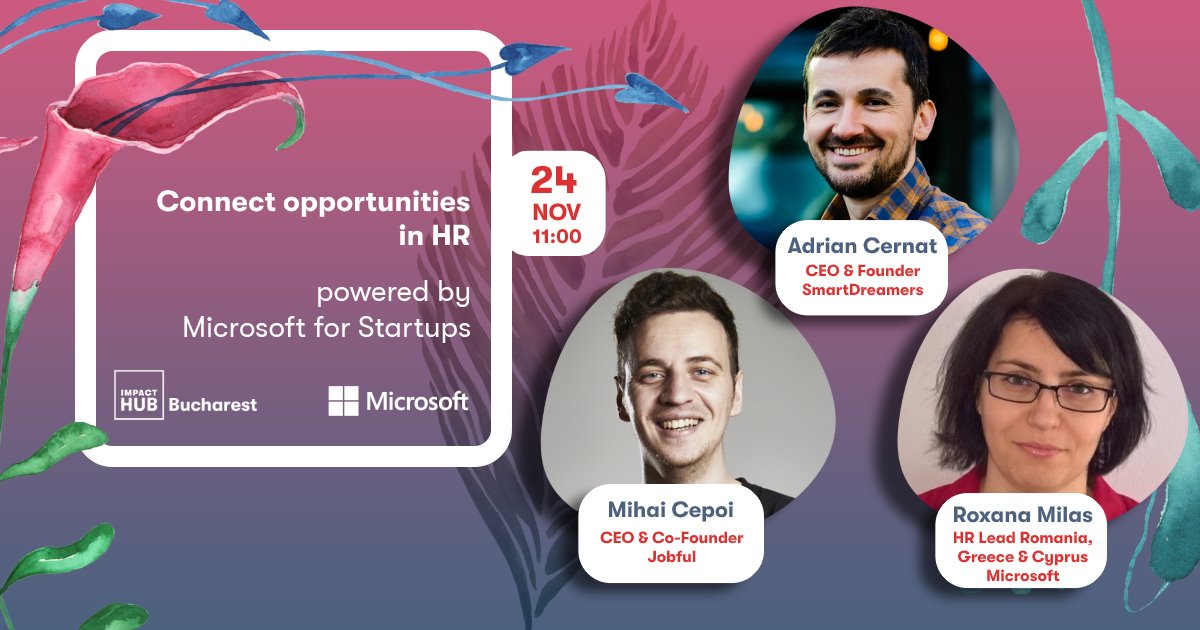 Connect opportunities in HR

powered by Microsoft for Startups

IMPACT HUB Bucharest

Microsoft

24 NOV 11:00

Adrian Cernat
CEO & Founder SmartDreamers

Mihai Cepoi
CEO & Co-Founder Jobful

Roxana Milas
HR Lead Romania, Greece & Cyprus Microsoft